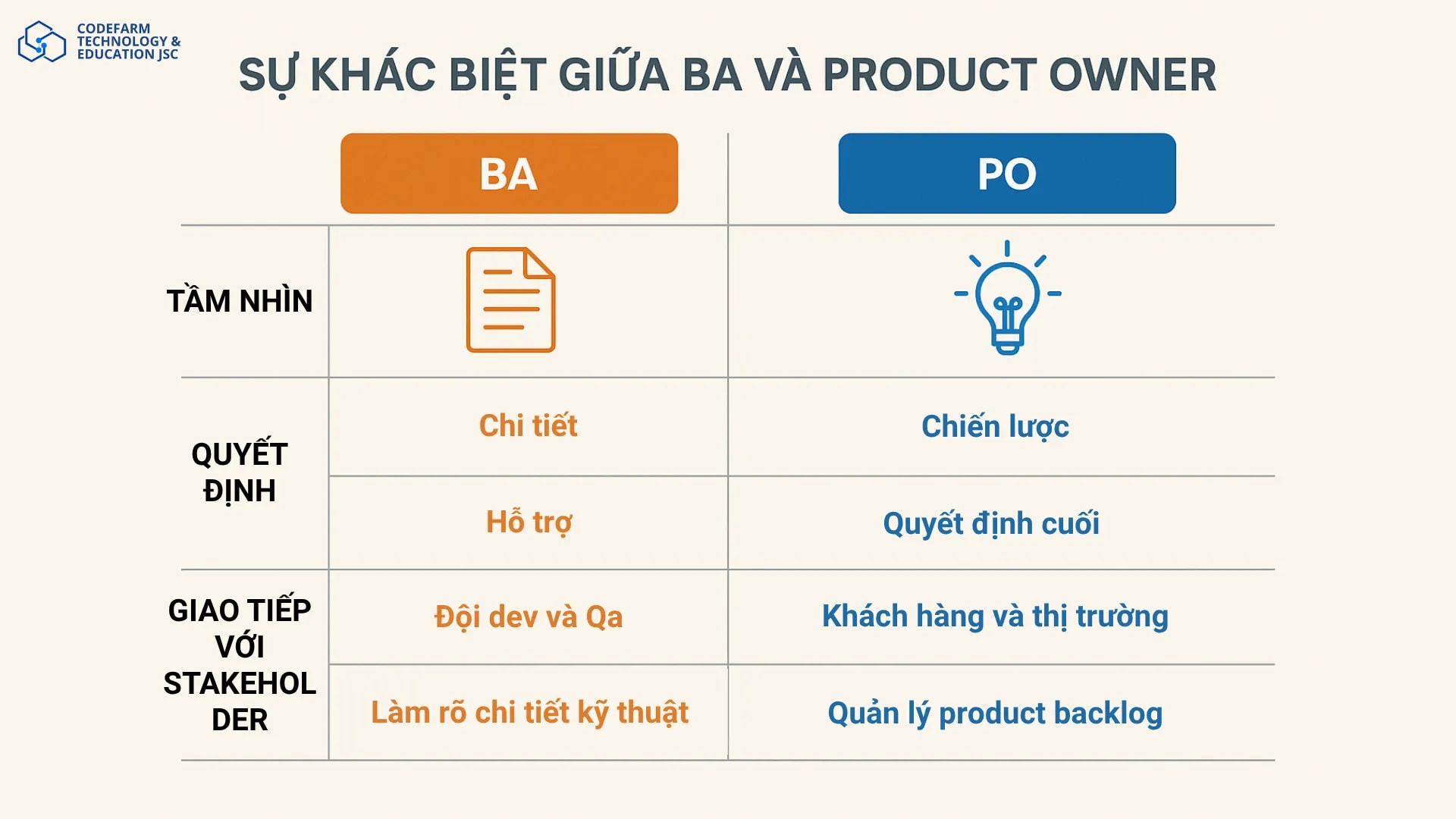 CODEFARM TECHNOLOGY & EDUCATION JSC

SỰ KHÁC BIỆT GIỮA BA VÀ PRODUCT OWNER

| | BA | PO |
|---|---|---|
| TẦM NHÌN | | |
| QUYẾT ĐỊNH | Chi tiết | Chiến lược |
| | Hỗ trợ | Quyết định cuối |
| GIAO TIẾP VỚI STAKEHOLDER | Đội dev và Qa | Khách hàng và thị trường |
| | Làm rõ chi tiết kỹ thuật | Quản lý product backlog |